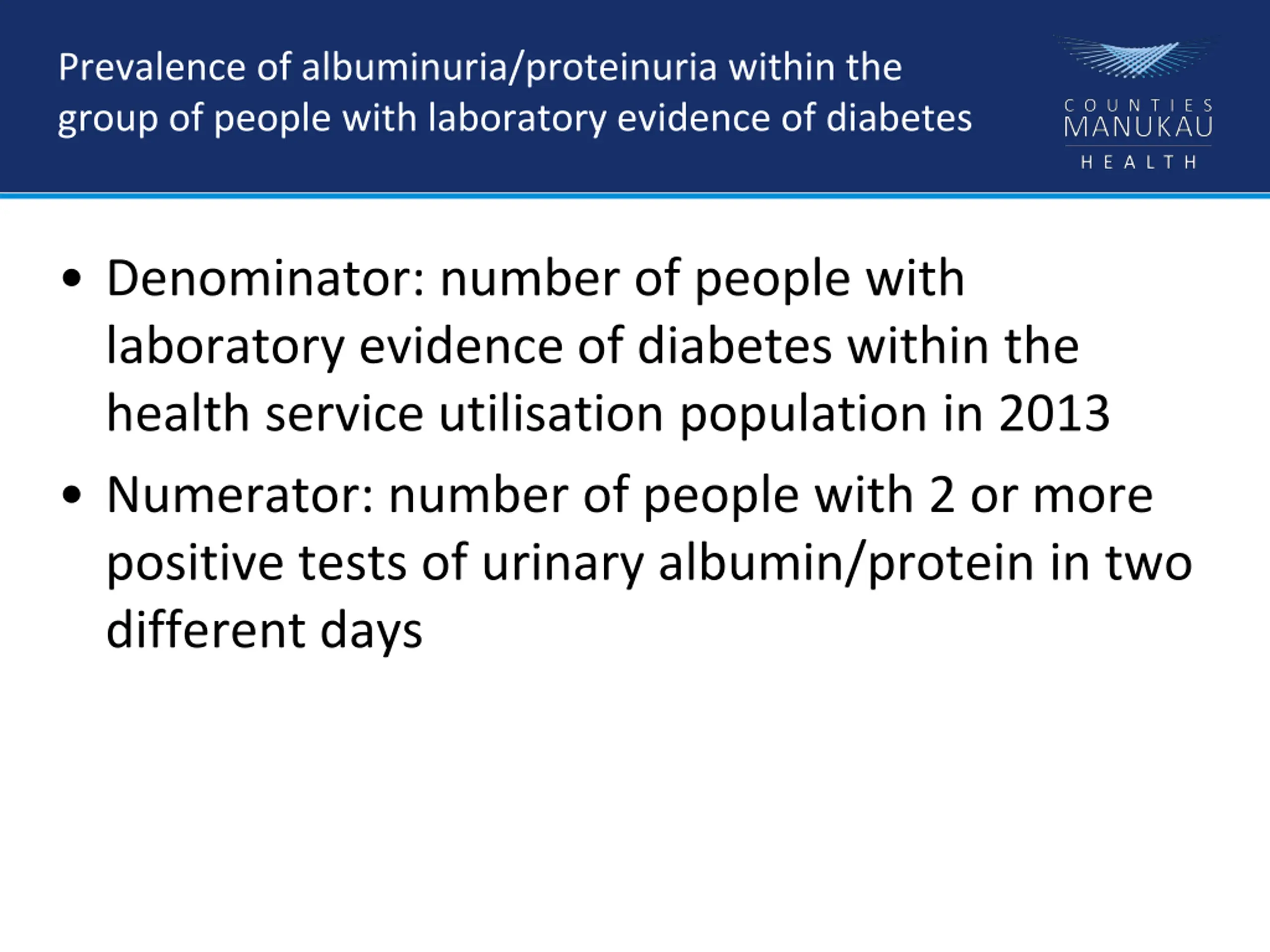 Prevalence of albuminuria/proteinuria within the group of people with laboratory evidence of diabetes

COUNTIES MANUKAU HEALTH

• Denominator: number of people with laboratory evidence of diabetes within the health service utilisation population in 2013

• Numerator: number of people with 2 or more positive tests of urinary albumin/protein in two different days